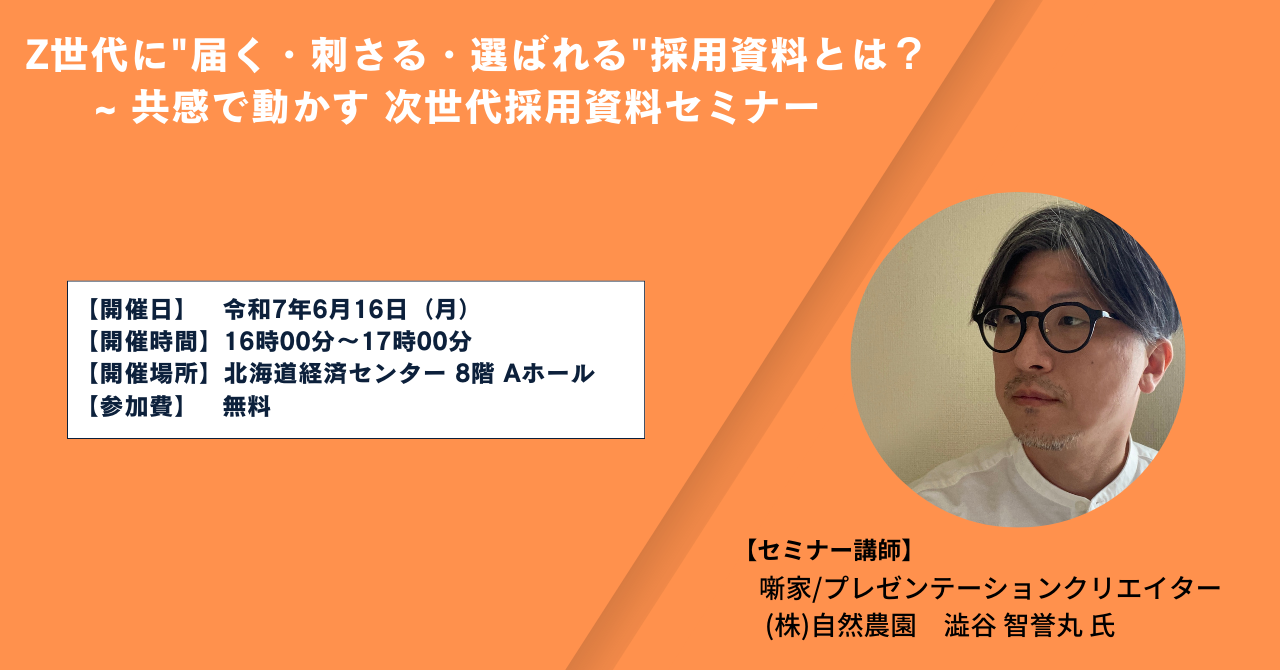 Z世代に"届く・刺さる・選ばれる"採用資料とは？
~ 共感で動かす 次世代採用資料セミナー

【開催日】 令和7年6月16日（月）
【開催時間】16時00分～17時00分
【開催場所】北海道経済センター 8階 Aホール
【参加費】 無料

【セミナー講師】
噺家/プレゼンテーションクリエイター
(株)自然農園　澁谷 智誉丸 氏